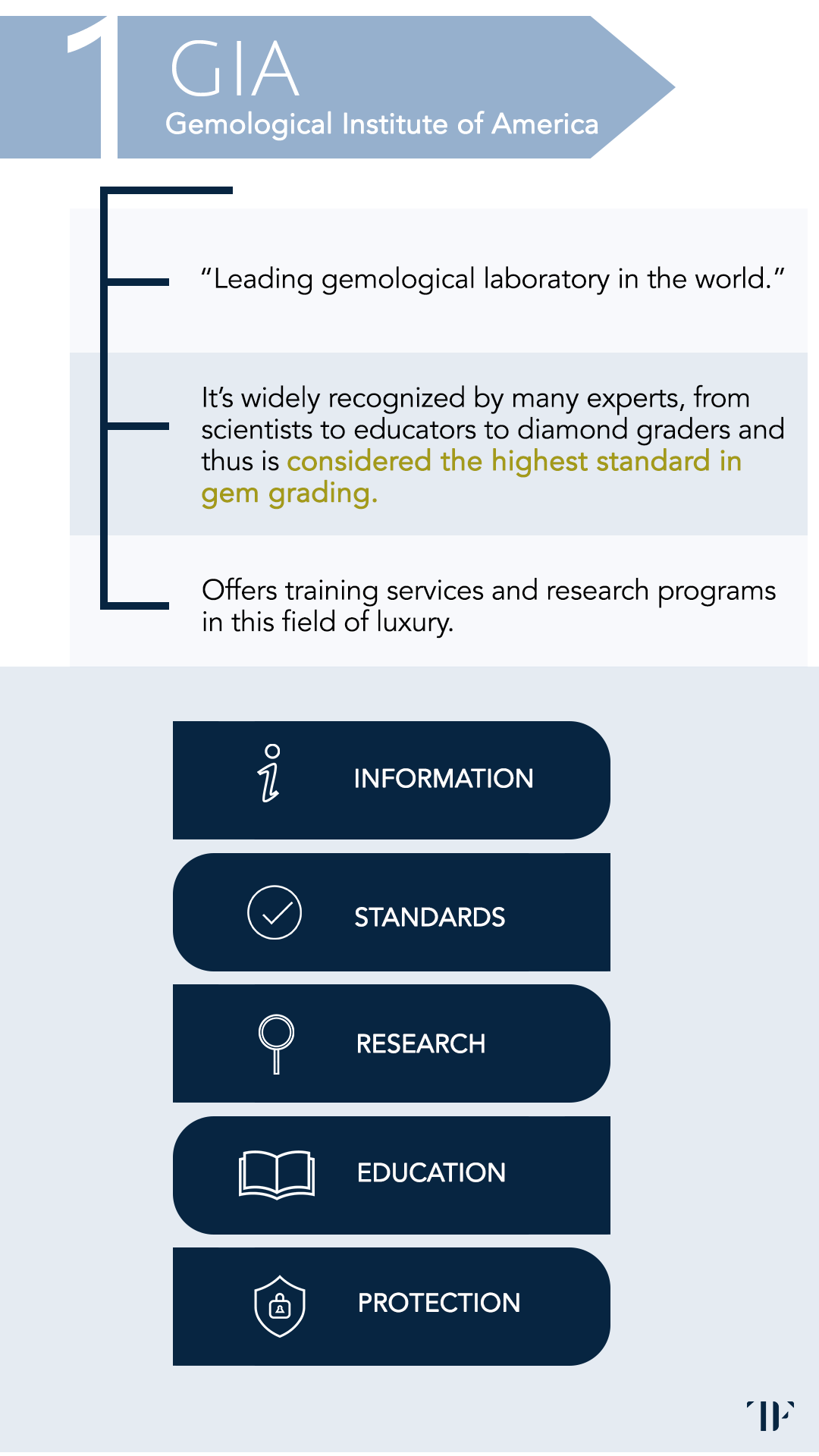 1

GIA

Gemological Institute of America

“Leading gemological laboratory in the world.”

It’s widely recognized by many experts, from scientists to educators to diamond graders and thus is considered the highest standard in gem grading.

Offers training services and research programs in this field of luxury.

INFORMATION

STANDARDS

RESEARCH

EDUCATION

PROTECTION

TF